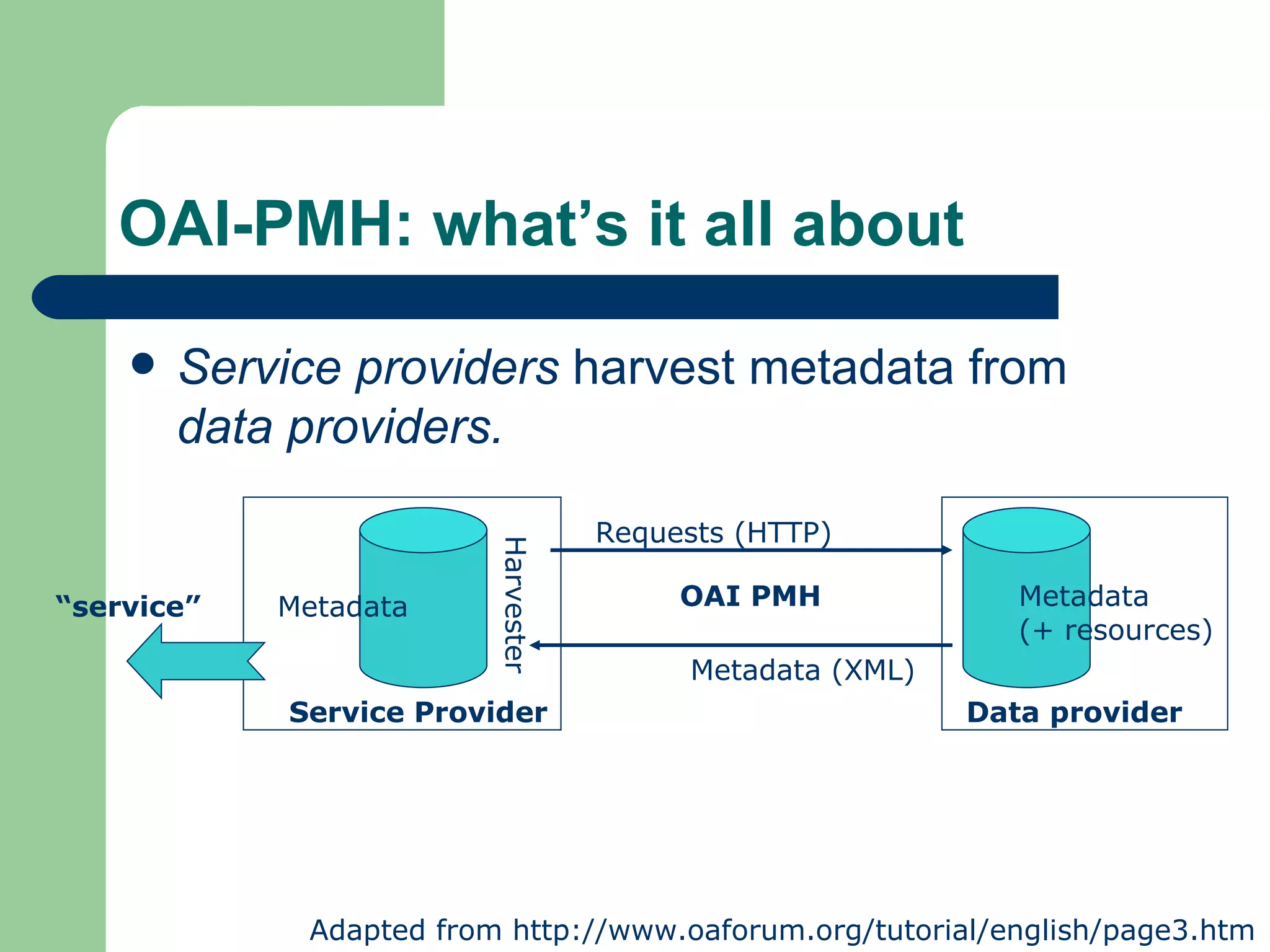 OAI-PMH: what’s it all about

• Service providers harvest metadata from data providers.

“service”

Metadata

Harvester

Service Provider

Requests (HTTP)

OAI PMH

Metadata (XML)

Metadata
(+ resources)

Data provider

Adapted from http://www.oaforum.org/tutorial/english/page3.htm